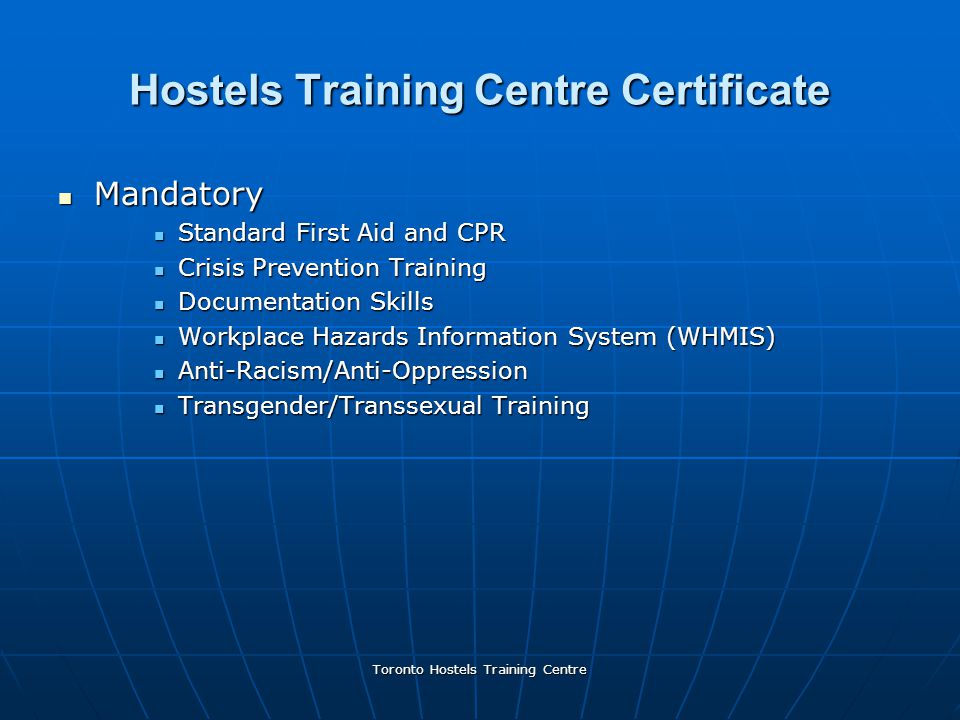 Hostels Training Centre Certificate

- Mandatory
  - Standard First Aid and CPR
  - Crisis Prevention Training
  - Documentation Skills
  - Workplace Hazards Information System (WHMIS)
  - Anti-Racism/Anti-Oppression
  - Transgender/Transsexual Training

Toronto Hostels Training Centre